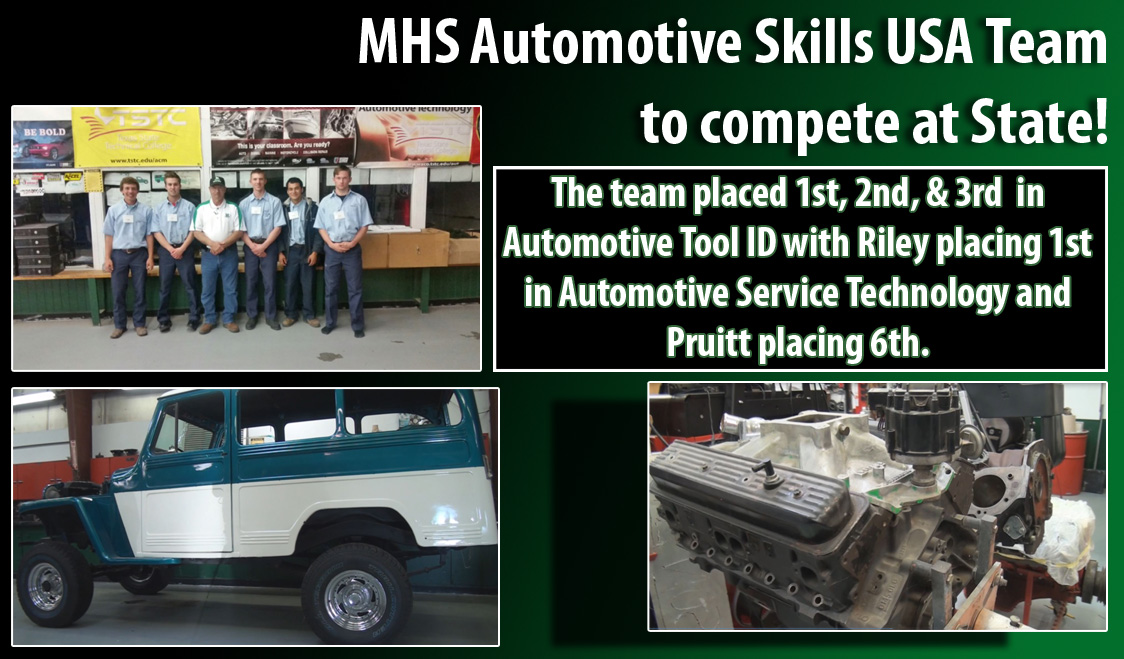 MHS Automotive Skills USA Team to compete at State!

The team placed 1st, 2nd, & 3rd in Automotive Tool ID with Riley placing 1st in Automotive Service Technology and Pruitt placing 6th.

BE BOLD

TSTC

www.tstc.edu/acm

Automotive Technology

This is your classroom. Are you ready?